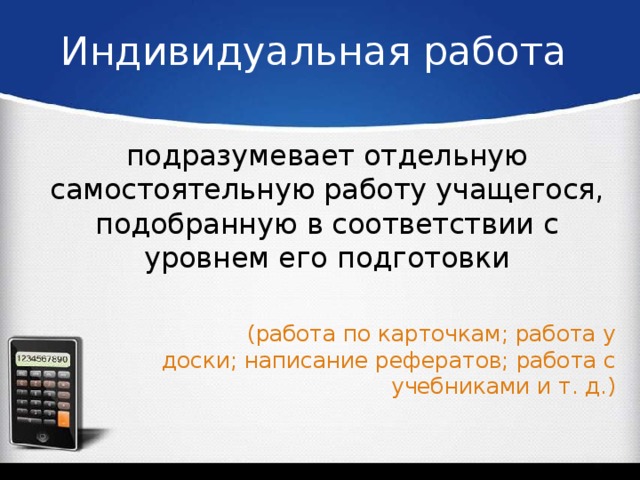 Индивидуальная работа

подразумевает отдельную самостоятельную работу учащегося, подобранную в соответствии с уровнем его подготовки

(работа по карточкам; работа у доски; написание рефератов; работа с учебниками и т. д.)

1234567890